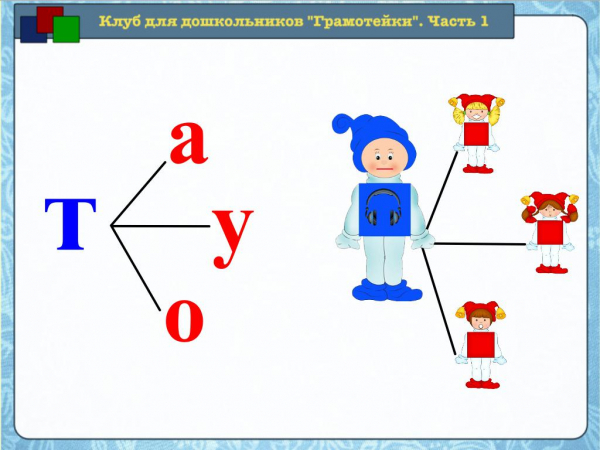 Клуб для дошкольников "Грамотейки". Часть 1

Т

а

у

о